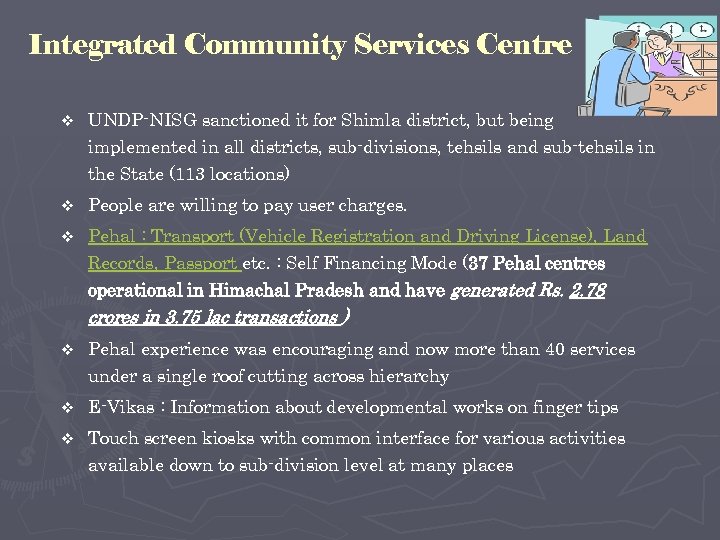 Integrated Community Services Centre

❖ UNDP-NISG sanctioned it for Shimla district, but being implemented in all districts, sub-divisions, tehsils and sub-tehsils in the State (113 locations)

❖ People are willing to pay user charges.

❖ Pehal : Transport (Vehicle Registration and Driving License), Land Records, Passport etc. : Self Financing Mode (37 Pehal centres operational in Himachal Pradesh and have generated Rs. 2.78 crores in 3.75 lac transactions )

❖ Pehal experience was encouraging and now more than 40 services under a single roof cutting across hierarchy

❖ E-Vikas : Information about developmental works on finger tips

❖ Touch screen kiosks with common interface for various activities available down to sub-division level at many places